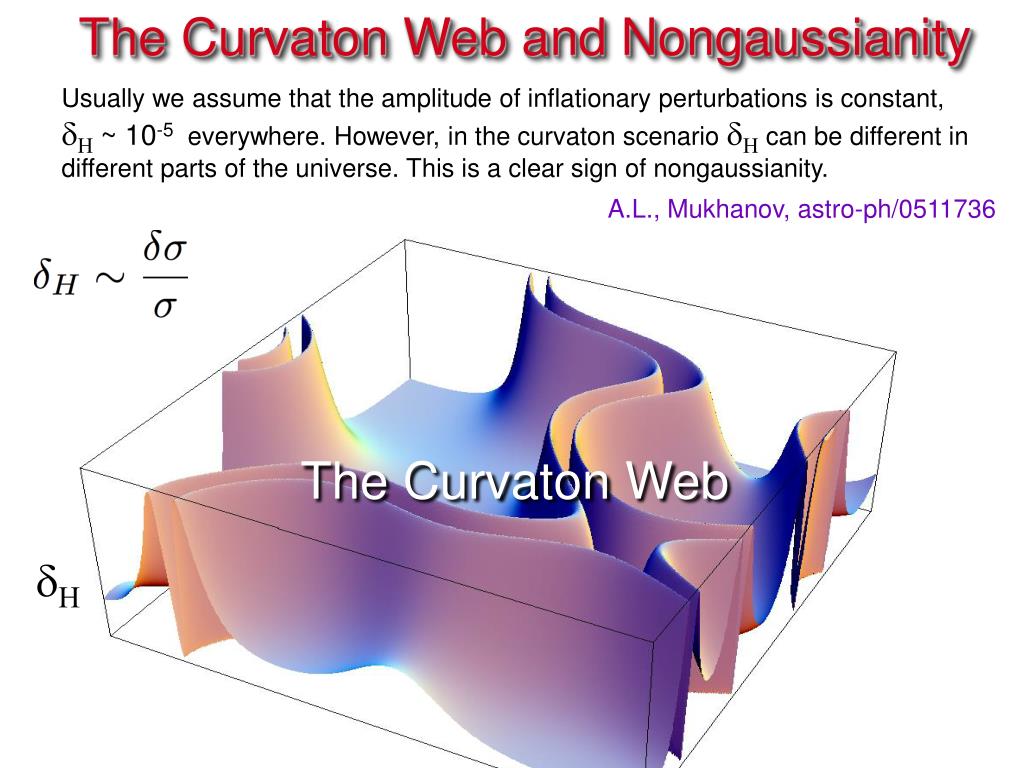 The Curvaton Web and Nongaussianity

Usually we assume that the amplitude of inflationary perturbations is constant, $\delta_H$ ~ $10^{-5}$ everywhere. However, in the curvaton scenario $\delta_H$ can be different in different parts of the universe. This is a clear sign of nongaussianity.

A.L., Mukhanov, astro-ph/0511736

$\delta_H \sim \frac{\delta\sigma}{\sigma}$

The Curvaton Web

$\delta_H$